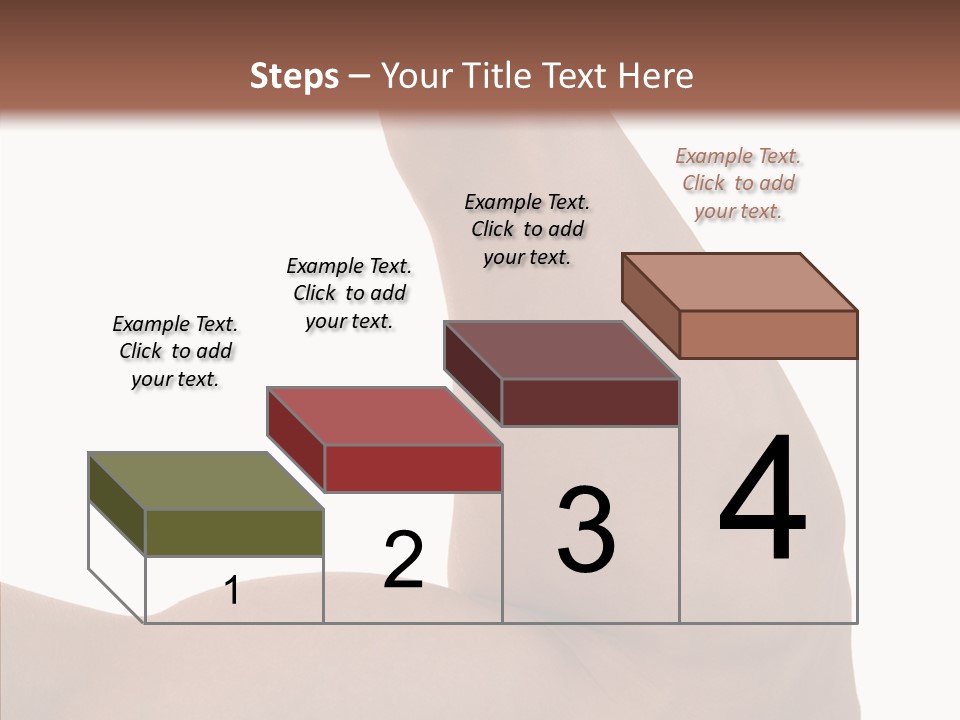 Steps – Your Title Text Here

Example Text. Click to add your text.

Example Text. Click to add your text.

Example Text. Click to add your text.

Example Text. Click to add your text.

1

2

3

4